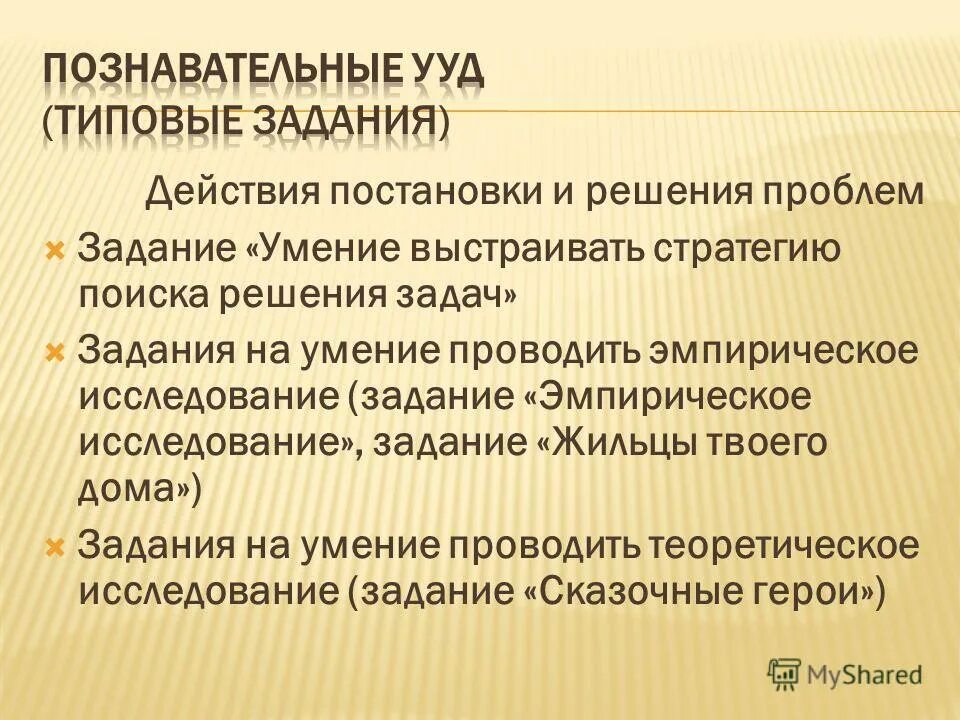 ПОЗНАВАТЕЛЬНЫЕ УУД
(ТИПОВЫЕ ЗАДАНИЯ)

Действия постановки и решения проблем

Задание «Умение выстраивать стратегию поиска решения задач»

Задания на умение проводить эмпирическое исследование (задание «Эмпирическое исследование», задание «Жильцы твоего дома»)

Задания на умение проводить теоретическое исследование (задание «Сказочные герои»)

MyShared